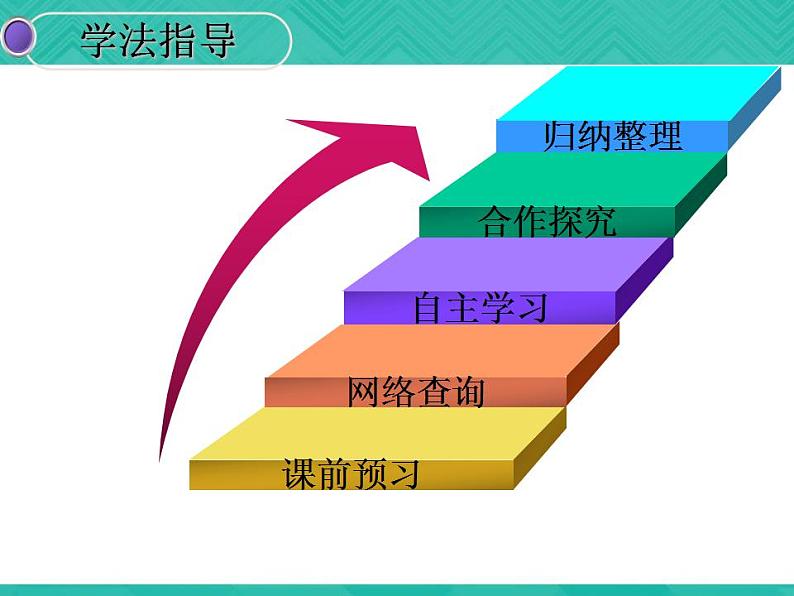 学法指导

归纳整理

合作探究

自主学习

网络查询

课前预习